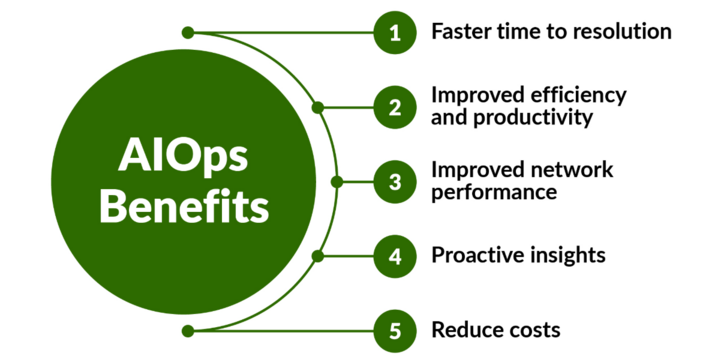 AIOps Benefits

1 Faster time to resolution

2 Improved efficiency and productivity

3 Improved network performance

4 Proactive insights

5 Reduce costs